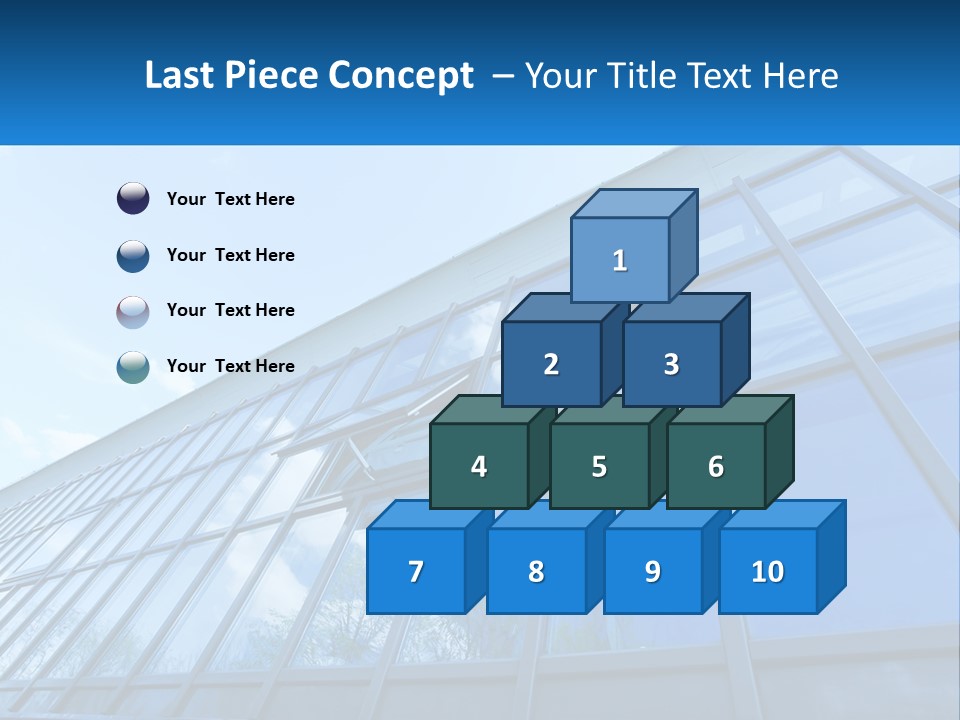 Last Piece Concept – Your Title Text Here

Your Text Here

Your Text Here

Your Text Here

Your Text Here

1

2

3

4

5

6

7

8

9

10